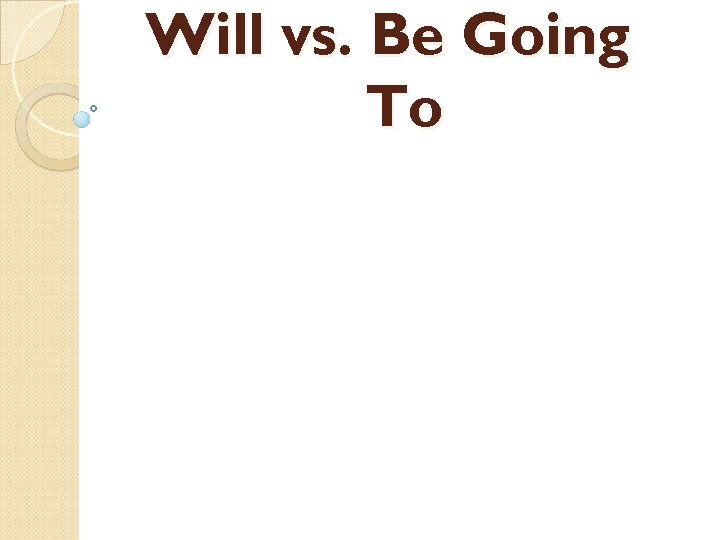 Will vs. Be Going To